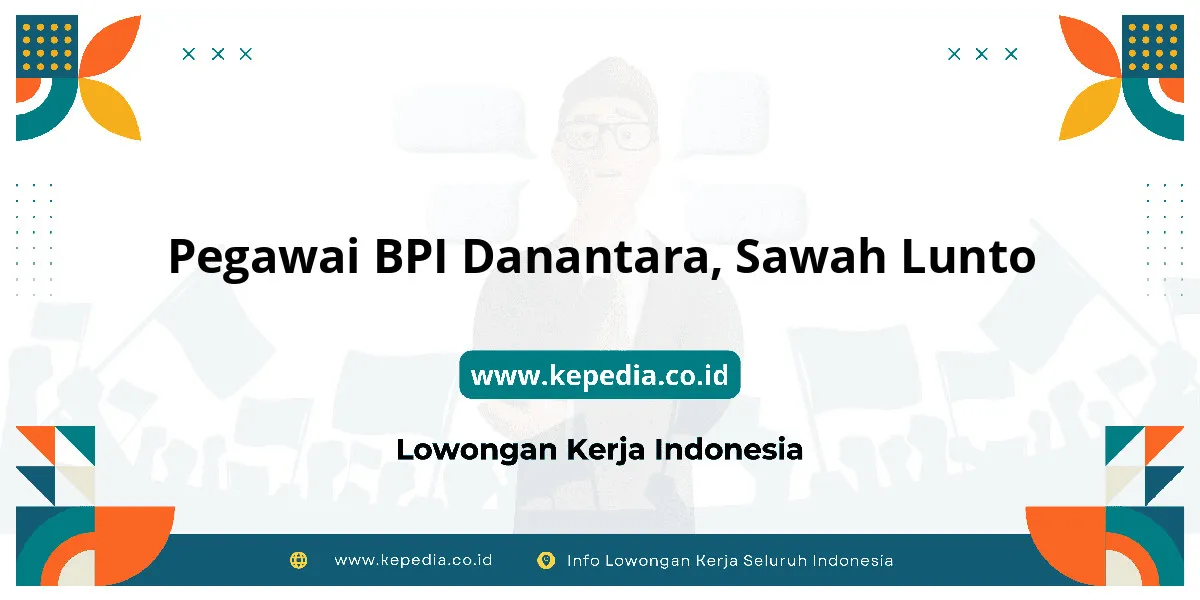 Pegawai BPI Danantara, Sawah Lunto

www.kepedia.co.id

Lowongan Kerja Indonesia

www.kepedia.co.id Info Lowongan Kerja Seluruh Indonesia